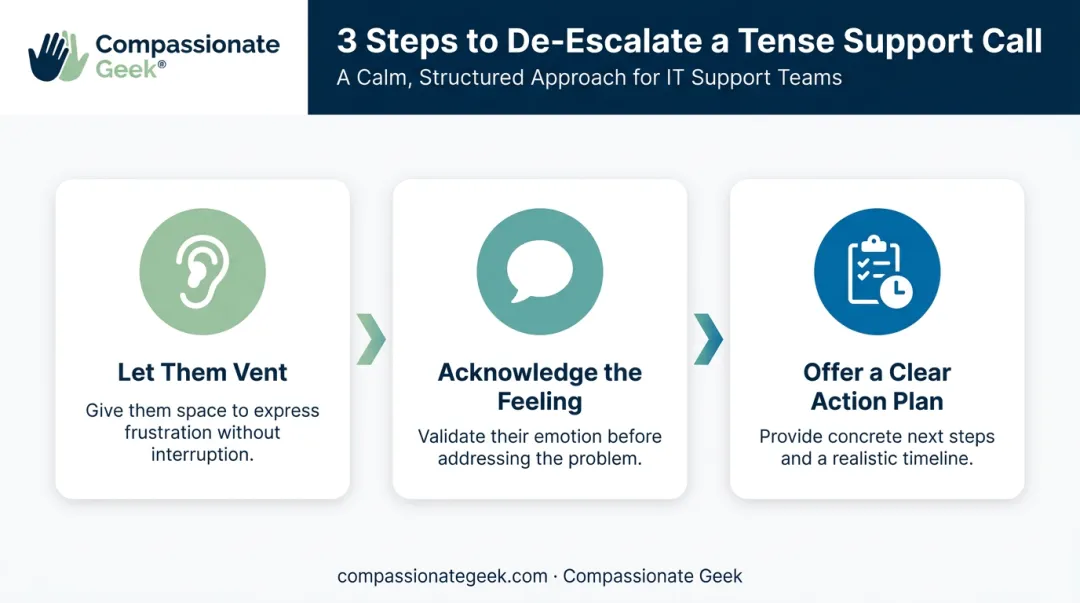 Compassionate Geek®

3 Steps to De-Escalate a Tense Support Call

A Calm, Structured Approach for IT Support Teams

Let Them Vent

Give them space to express frustration without interruption.

Acknowledge the Feeling

Validate their emotion before addressing the problem.

Offer a Clear Action Plan

Provide concrete next steps and a realistic timeline.

compassionategeek.com · Compassionate Geek